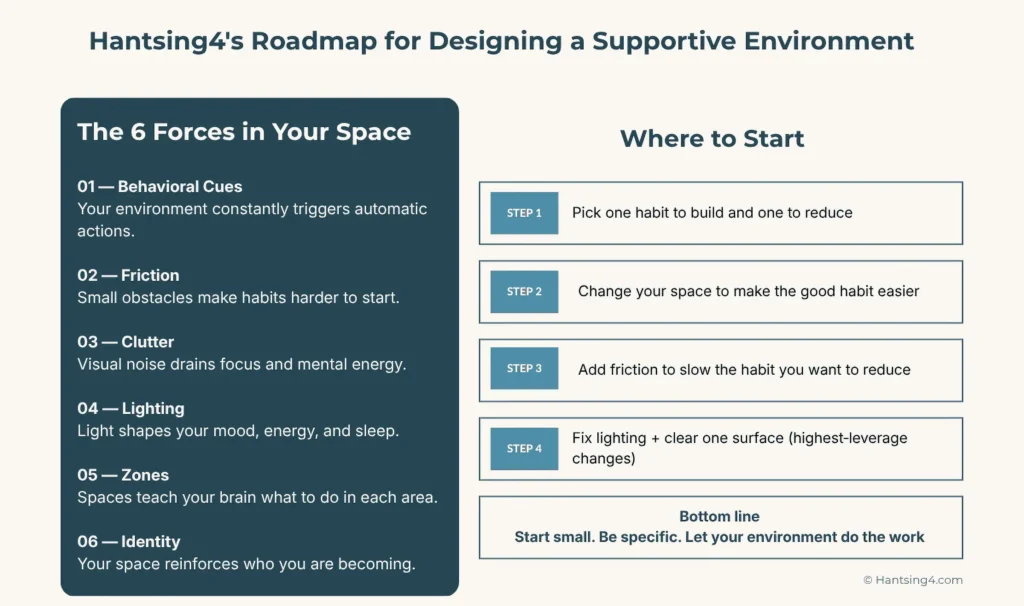 Hantsing4's Roadmap for Designing a Supportive Environment

The 6 Forces in Your Space

01 — Behavioral Cues
Your environment constantly triggers automatic actions.

02 — Friction
Small obstacles make habits harder to start.

03 — Clutter
Visual noise drains focus and mental energy.

04 — Lighting
Light shapes your mood, energy, and sleep.

05 — Zones
Spaces teach your brain what to do in each area.

06 — Identity
Your space reinforces who you are becoming.

Where to Start

STEP 1 Pick one habit to build and one to reduce

STEP 2 Change your space to make the good habit easier

STEP 3 Add friction to slow the habit you want to reduce

STEP 4 Fix lighting + clear one surface (highest-leverage changes)

Bottom line
Start small. Be specific. Let your environment do the work

© Hantsing4.com